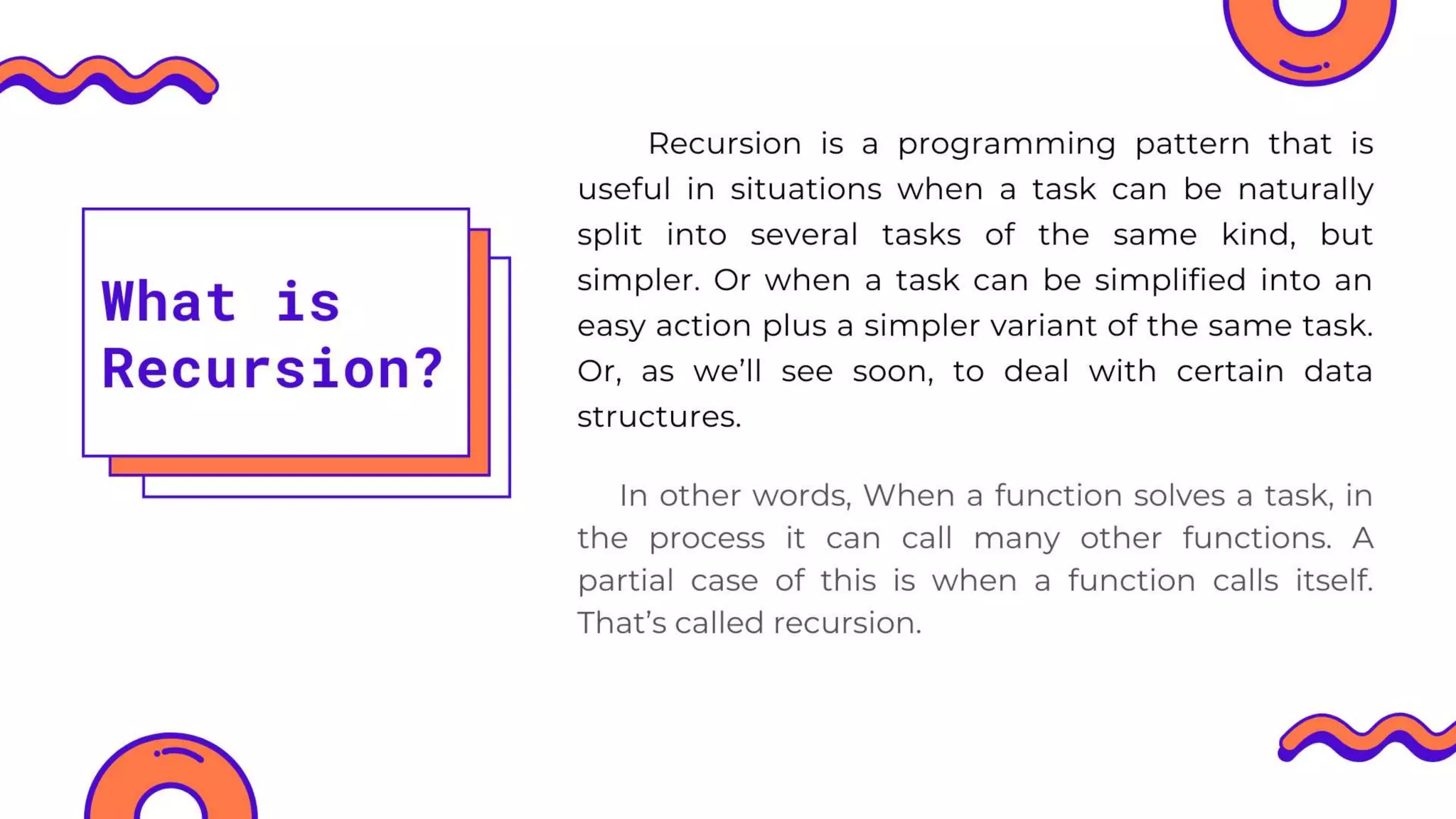 What is Recursion?

Recursion is a programming pattern that is useful in situations when a task can be naturally split into several tasks of the same kind, but simpler. Or when a task can be simplified into an easy action plus a simpler variant of the same task. Or, as we'll see soon, to deal with certain data structures.

In other words, When a function solves a task, in the process it can call many other functions. A partial case of this is when a function calls itself. That's called recursion.